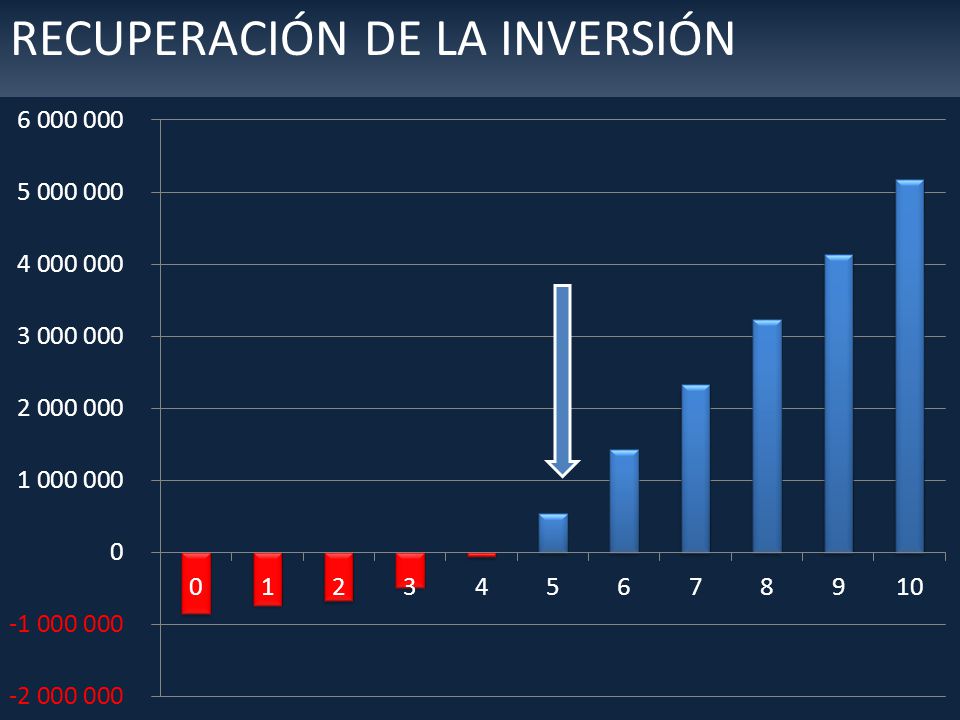 RECUPERACIÓN DE LA INVERSIÓN

6 000 000
5 000 000
4 000 000
3 000 000
2 000 000
1 000 000
0
-1 000 000
-2 000 000

0 1 2 3 4 5 6 7 8 9 10